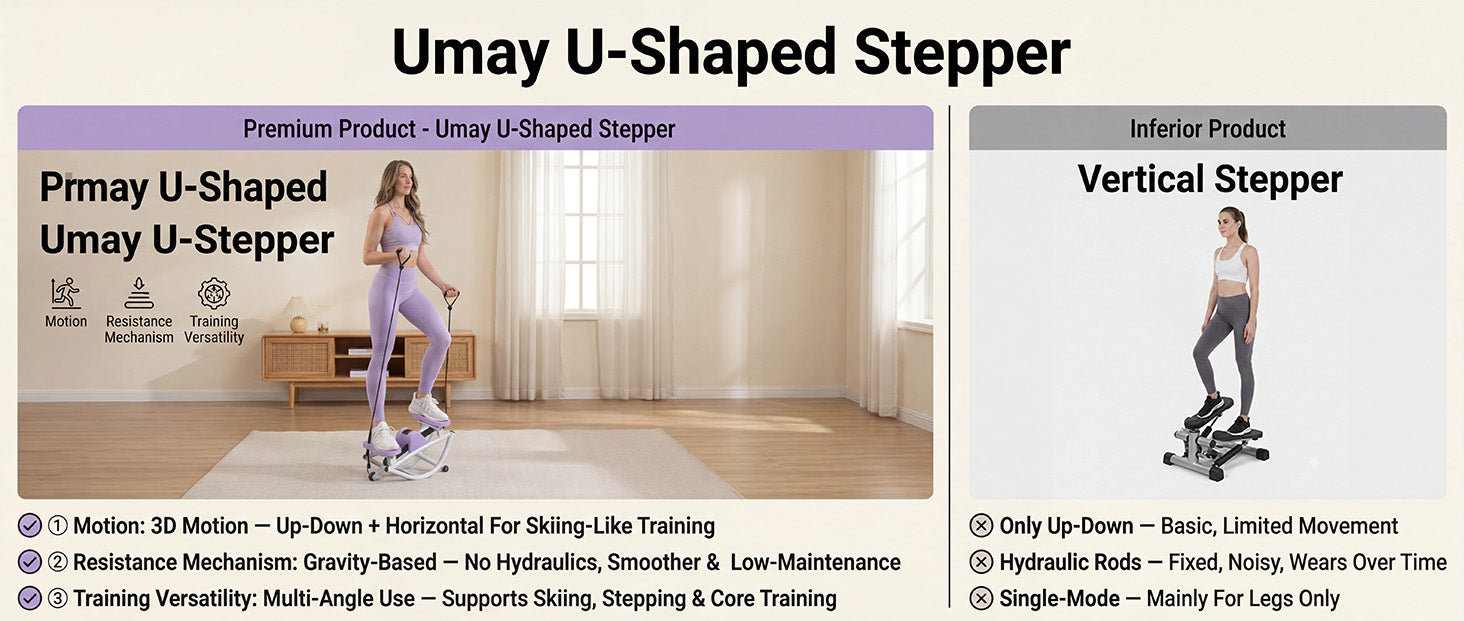 Umay U-Shaped Stepper

Premium Product - Umay U-Shaped Stepper

Prmay U-Shaped
Umay U-Stepper

Motion
Resistance Mechanism
Training Versatility

① Motion: 3D Motion — Up-Down + Horizontal For Skiing-Like Training
② Resistance Mechanism: Gravity-Based — No Hydraulics, Smoother & Low-Maintenance
③ Training Versatility: Multi-Angle Use — Supports Skiing, Stepping & Core Training

Inferior Product

Vertical Stepper

Only Up-Down — Basic, Limited Movement
Hydraulic Rods — Fixed, Noisy, Wears Over Time
Single-Mode — Mainly For Legs Only